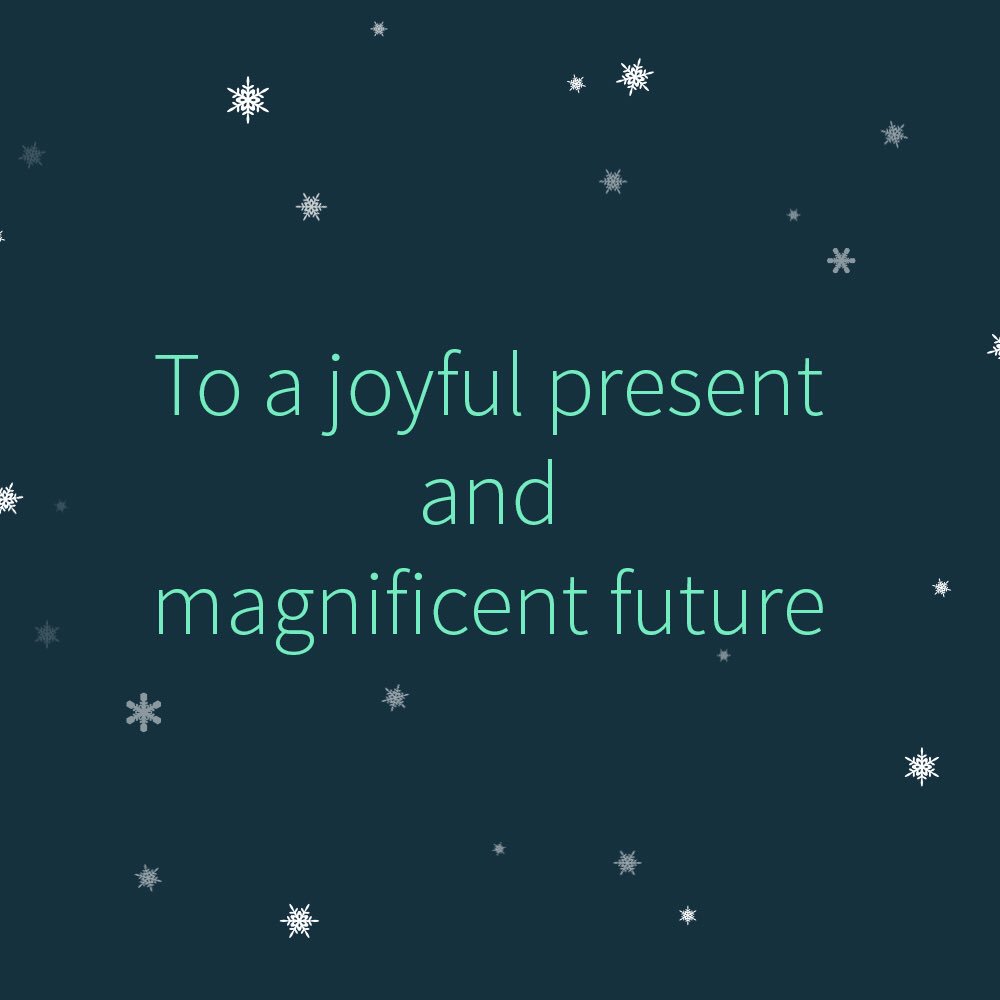 To a joyful present
and
magnificent future